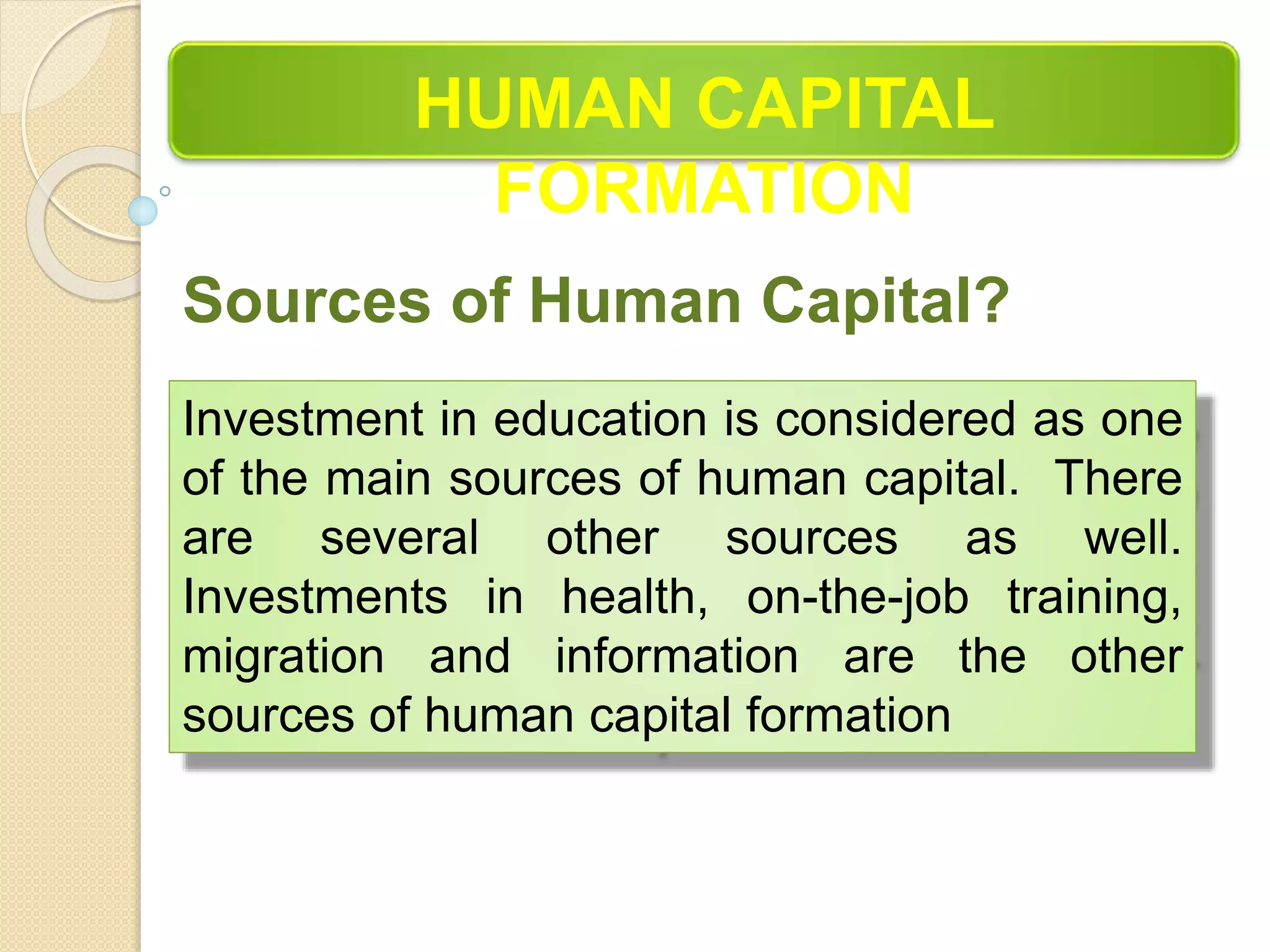 HUMAN CAPITAL FORMATION

Sources of Human Capital?

Investment in education is considered as one of the main sources of human capital. There are several other sources as well. Investments in health, on-the-job training, migration and information are the other sources of human capital formation